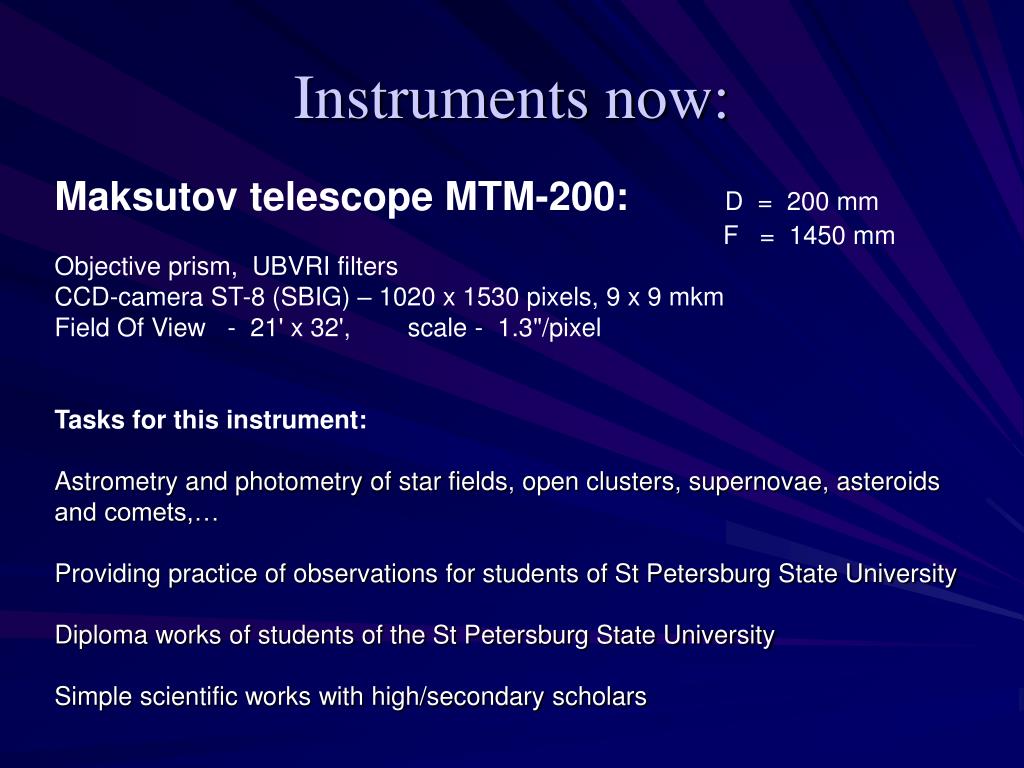 Instruments now:

Maksutov telescope MTM-200: D = 200 mm
F = 1450 mm

Objective prism, UBVRI filters
CCD-camera ST-8 (SBIG) – 1020 x 1530 pixels, 9 x 9 mkm
Field Of View - 21' x 32', scale - 1.3"/pixel

Tasks for this instrument:

Astrometry and photometry of star fields, open clusters, supernovae, asteroids and comets,…

Providing practice of observations for students of St Petersburg State University

Diploma works of students of the St Petersburg State University

Simple scientific works with high/secondary scholars